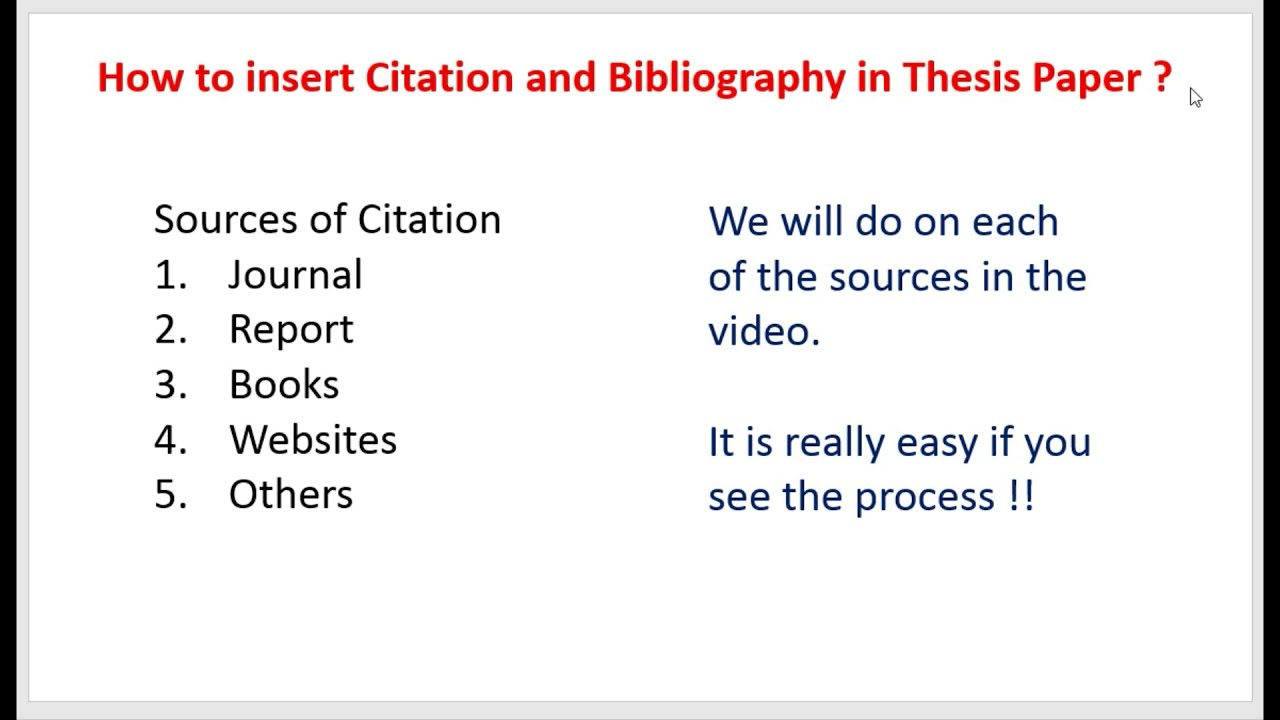 How to insert Citation and Bibliography in Thesis Paper ?

Sources of Citation
1. Journal
2. Report
3. Books
4. Websites
5. Others

We will do on each of the sources in the video.

It is really easy if you see the process !!